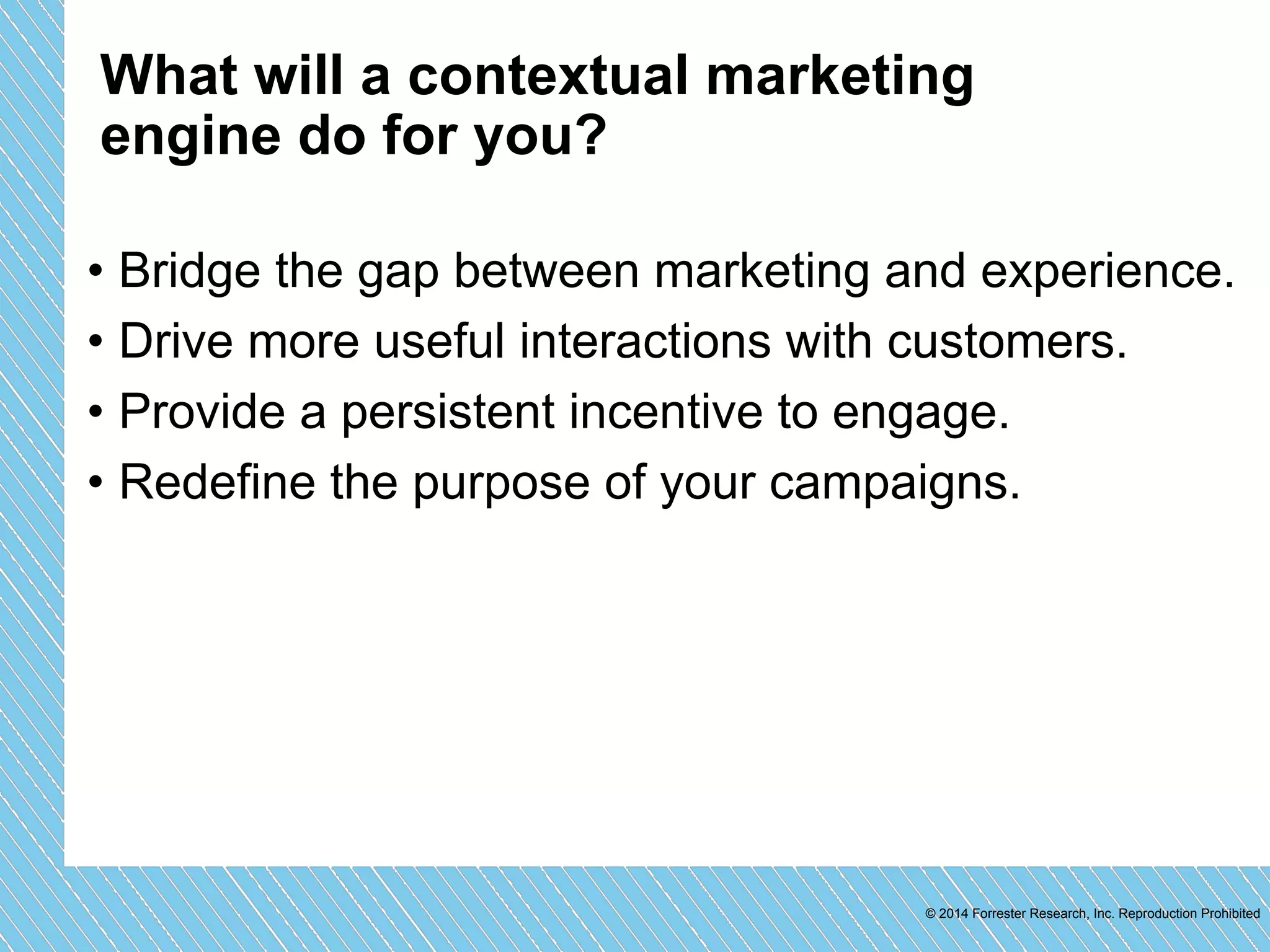 What will a contextual marketing engine do for you?

• Bridge the gap between marketing and experience.
• Drive more useful interactions with customers.
• Provide a persistent incentive to engage.
• Redefine the purpose of your campaigns.

© 2014 Forrester Research, Inc. Reproduction Prohibited